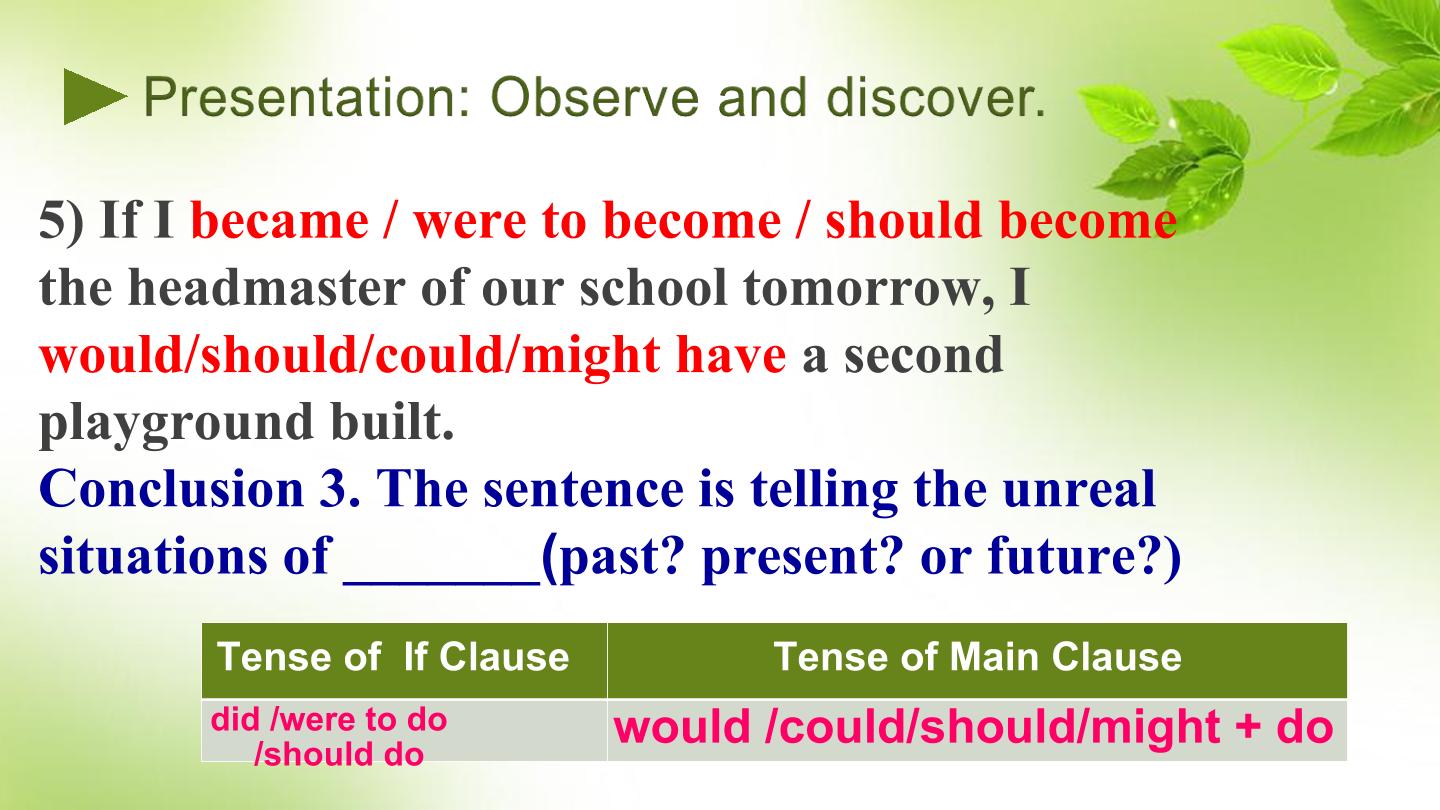 Presentation: Observe and discover.

5) If I became / were to become / should become the headmaster of our school tomorrow, I would/should/could/might have a second playground built.
Conclusion 3. The sentence is telling the unreal situations of _______(past? present? or future?)

| Tense of If Clause | Tense of Main Clause |
|---|---|
| did /were to do /should do | would /could/should/might + do |